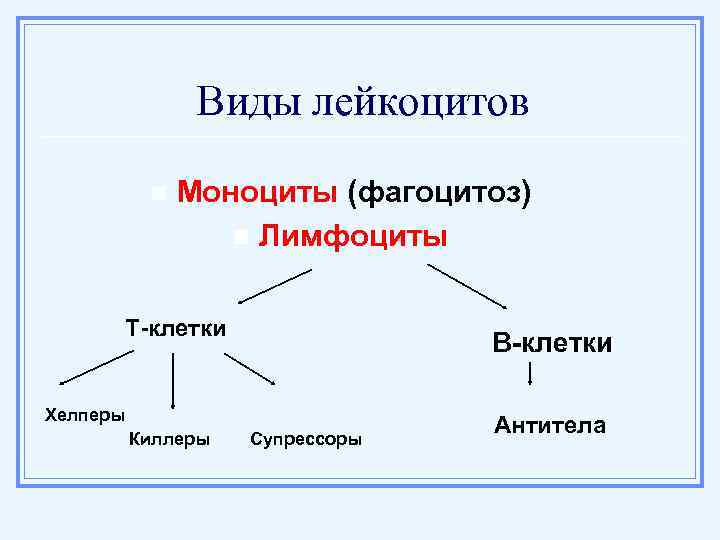 Виды лейкоцитов

Моноциты (фагоцитоз)

Лимфоциты

Т-клетки

В-клетки

Хелперы

Киллеры

Супрессоры

Антитела